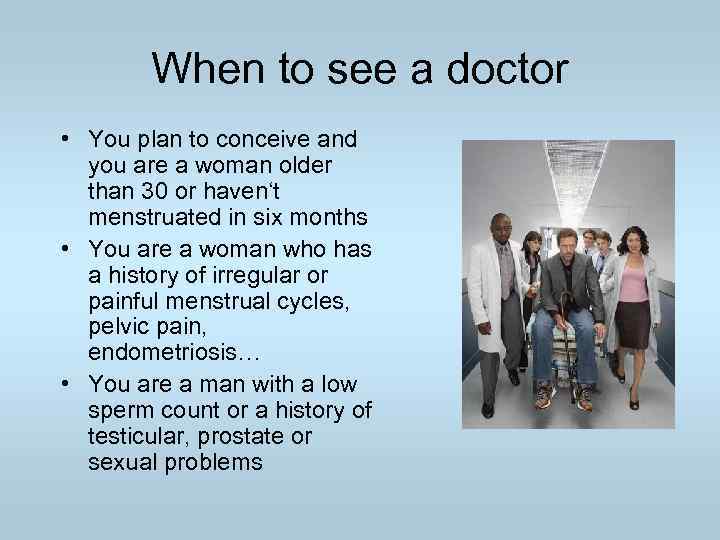 When to see a doctor

• You plan to conceive and you are a woman older than 30 or haven't menstruated in six months
• You are a woman who has a history of irregular or painful menstrual cycles, pelvic pain, endometriosis…
• You are a man with a low sperm count or a history of testicular, prostate or sexual problems